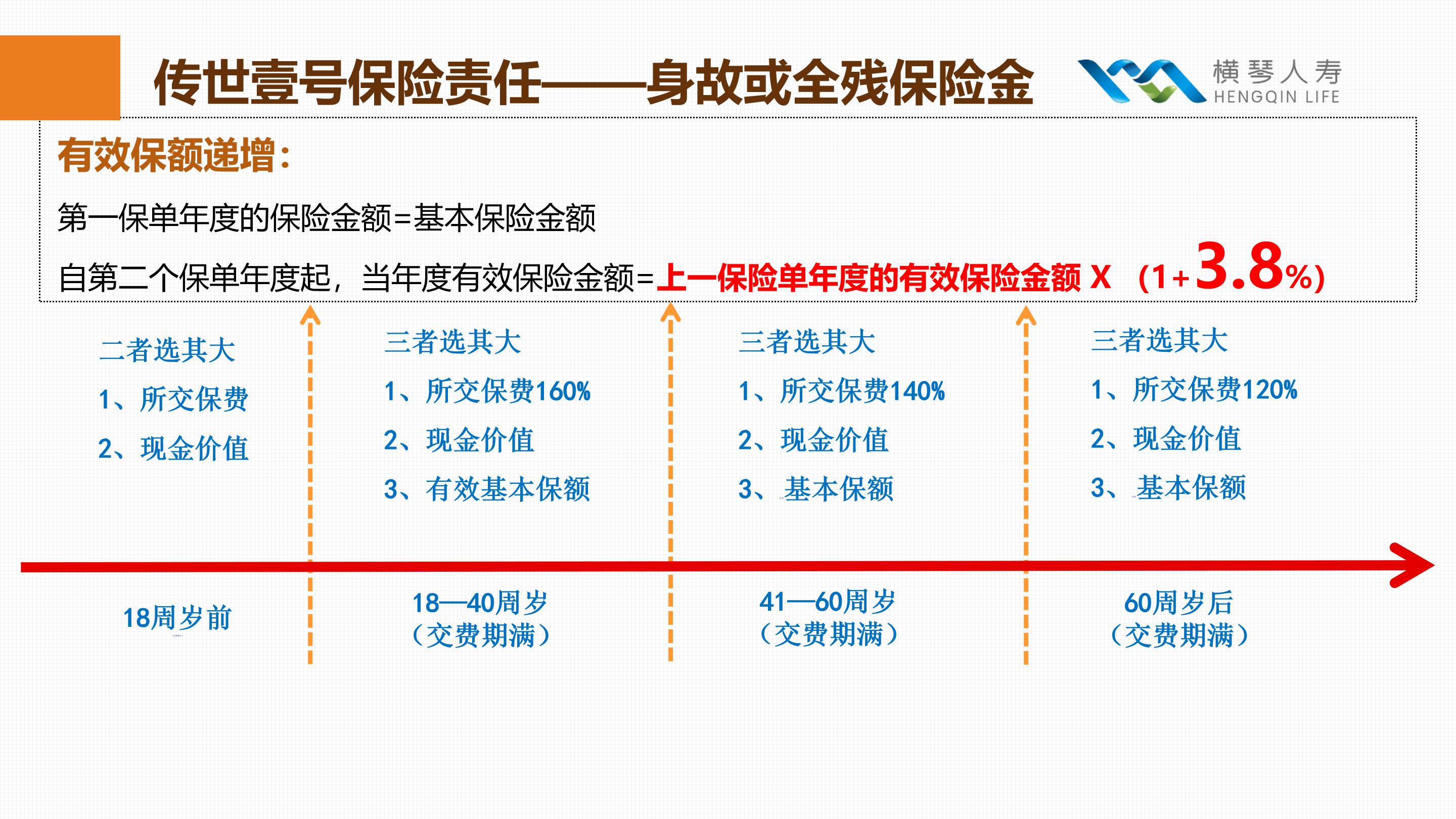 传世壹号保险责任——身故或全残保险金

横琴人寿
HENGQIN LIFE

有效保额递增：

第一保单年度的保险金额=基本保险金额

自第二个保单年度起，当年度有效保险金额=上一保险单年度的有效保险金额 X （1+3.8%）

二者选其大
1、所交保费
2、现金价值

三者选其大
1、所交保费160%
2、现金价值
3、有效基本保额

三者选其大
1、所交保费140%
2、现金价值
3、基本保额

三者选其大
1、所交保费120%
2、现金价值
3、基本保额

18周岁前

18—40周岁
（交费期满）

41—60周岁
（交费期满）

60周岁后
（交费期满）